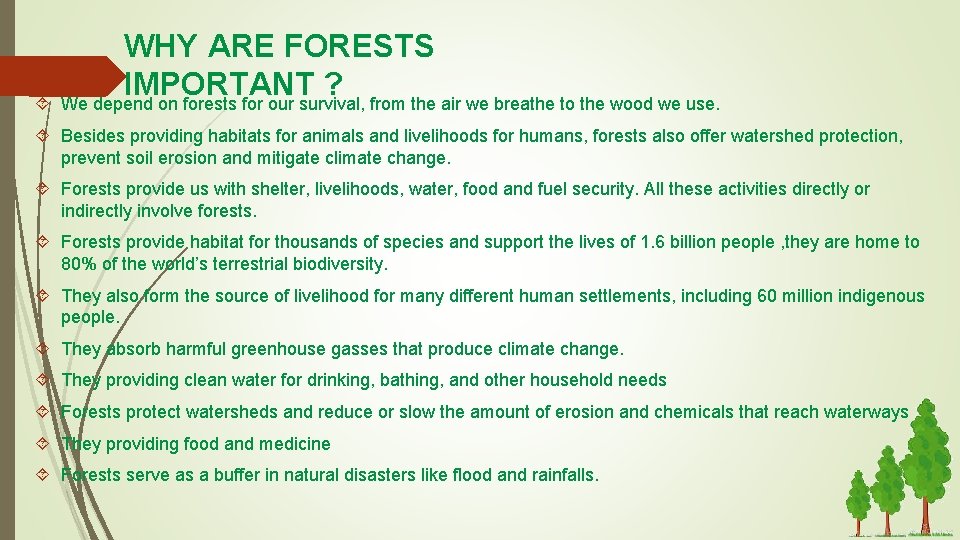 WHY ARE FORESTS IMPORTANT ?

We depend on forests for our survival, from the air we breathe to the wood we use.

Besides providing habitats for animals and livelihoods for humans, forests also offer watershed protection, prevent soil erosion and mitigate climate change.

Forests provide us with shelter, livelihoods, water, food and fuel security. All these activities directly or indirectly involve forests.

Forests provide habitat for thousands of species and support the lives of 1.6 billion people ,they are home to 80% of the world's terrestrial biodiversity.

They also form the source of livelihood for many different human settlements, including 60 million indigenous people.

They absorb harmful greenhouse gasses that produce climate change.

They providing clean water for drinking, bathing, and other household needs

Forests protect watersheds and reduce or slow the amount of erosion and chemicals that reach waterways

They providing food and medicine

Forests serve as a buffer in natural disasters like flood and rainfalls.